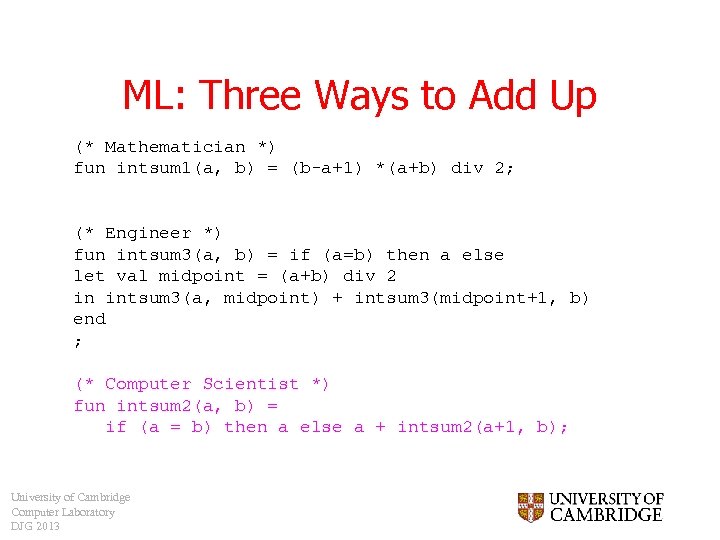 ML: Three Ways to Add Up

(* Mathematician *)
fun intsum1(a, b) = (b-a+1) *(a+b) div 2;

(* Engineer *)
fun intsum3(a, b) = if (a=b) then a else
let val midpoint = (a+b) div 2
in intsum3(a, midpoint) + intsum3(midpoint+1, b)
end
;

(* Computer Scientist *)
fun intsum2(a, b) =
   if (a = b) then a else a + intsum2(a+1, b);

University of Cambridge
Computer Laboratory
DJG 2013

UNIVERSITY OF
CAMBRIDGE